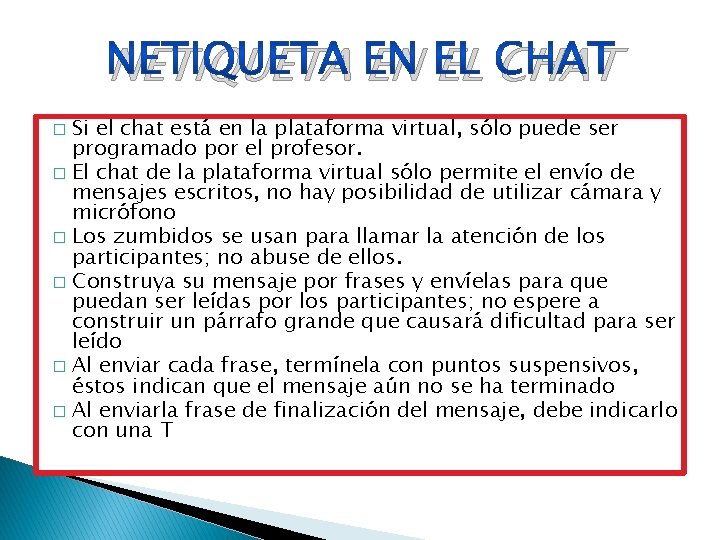 NETIQUETA EN EL CHAT

□ Si el chat está en la plataforma virtual, sólo puede ser programado por el profesor.
□ El chat de la plataforma virtual sólo permite el envío de mensajes escritos, no hay posibilidad de utilizar cámara y micrófono
□ Los zumbidos se usan para llamar la atención de los participantes; no abuse de ellos.
□ Construya su mensaje por frases y envíelas para que puedan ser leídas por los participantes; no espere a construir un párrafo grande que causará dificultad para ser leído
□ Al enviar cada frase, termínela con puntos suspensivos, éstos indican que el mensaje aún no se ha terminado
□ Al enviarla frase de finalización del mensaje, debe indicarlo con una T